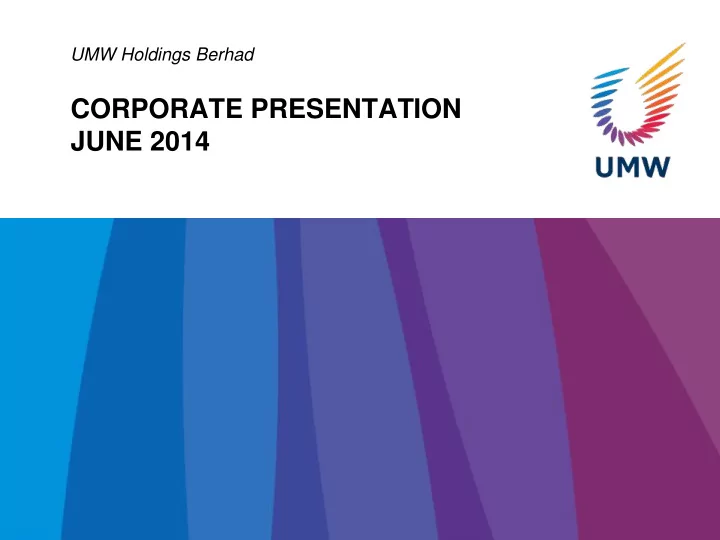 UMW Holdings Berhad

CORPORATE PRESENTATION
JUNE 2014

UMW